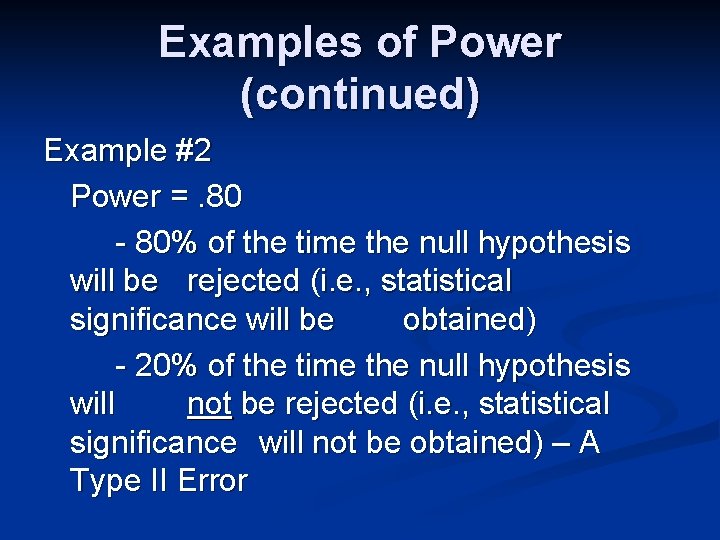 Examples of Power (continued)

Example #2

Power = .80

- 80% of the time the null hypothesis will be rejected (i.e., statistical significance will be obtained)

- 20% of the time the null hypothesis will not be rejected (i.e., statistical significance will not be obtained) – A Type II Error